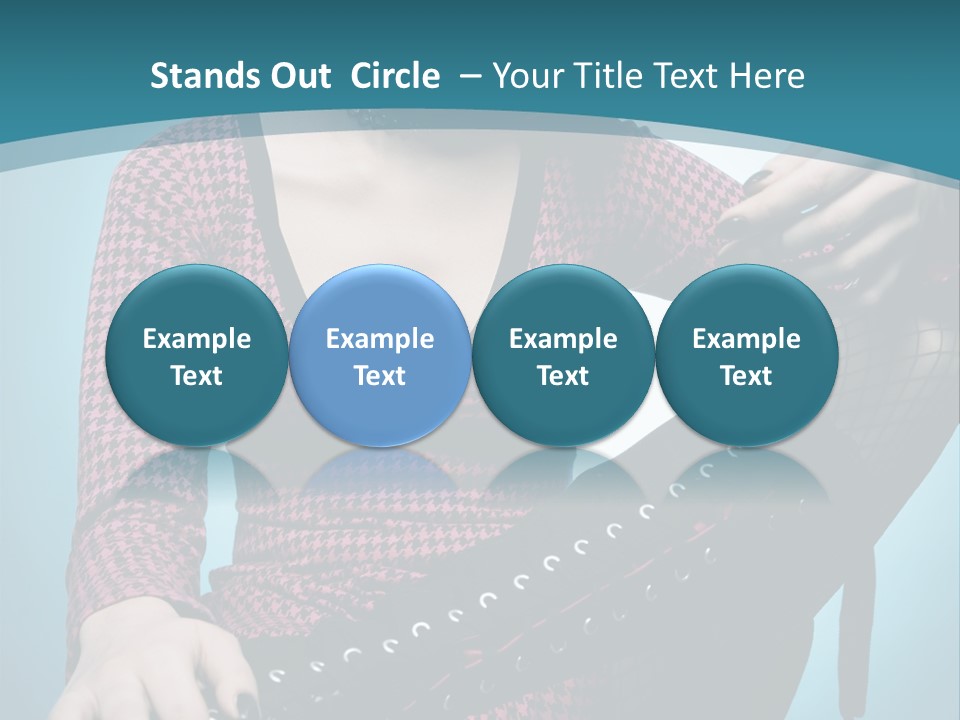 Stands Out Circle – Your Title Text Here

Example Text

Example Text

Example Text

Example Text